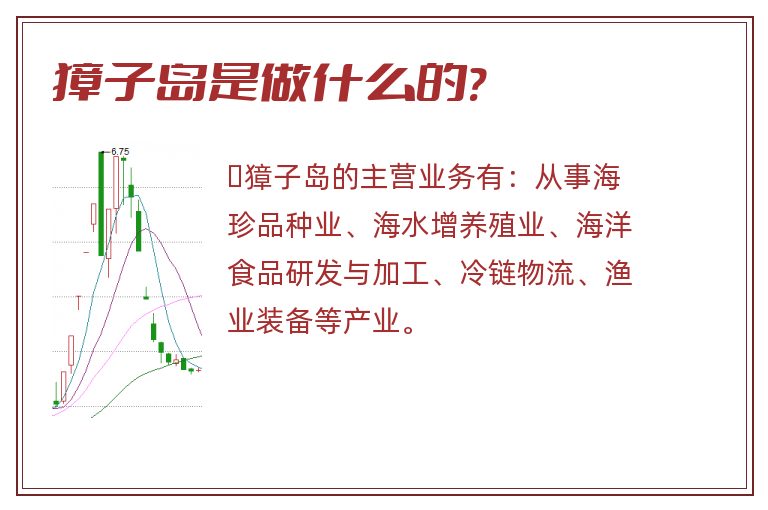 獐子岛是做什么的?

6.75

獐子岛的主营业务有：从事海珍品种业、海水增养殖业、海洋食品研发与加工、冷链物流、渔业装备等产业。